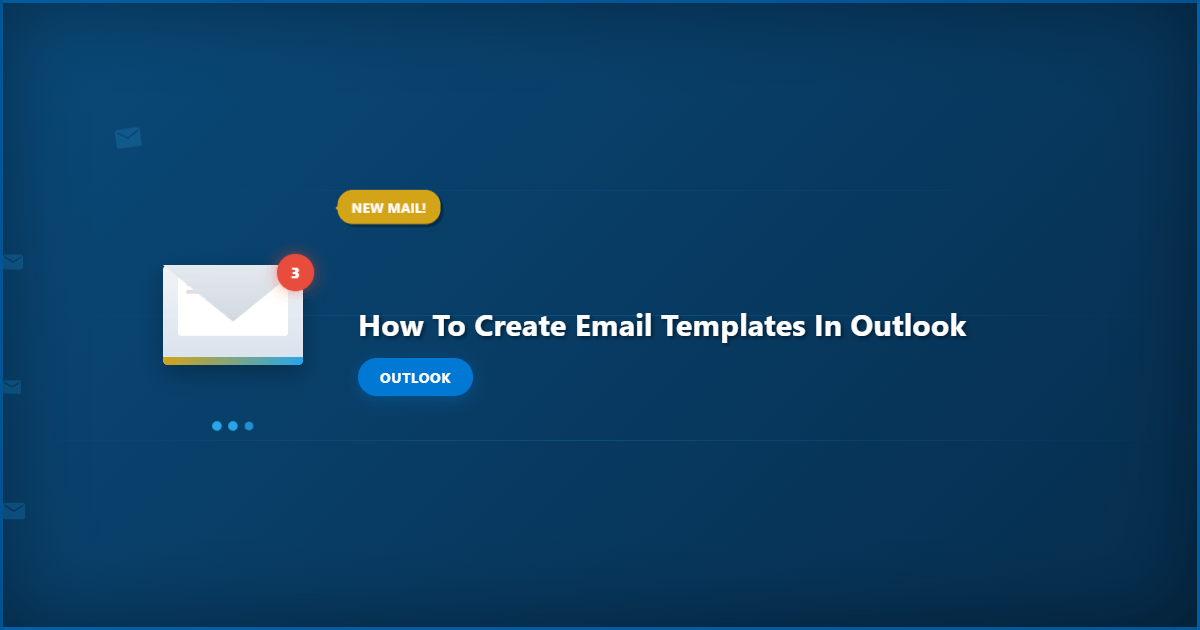 NEW MAIL!

3

How To Create Email Templates In Outlook

OUTLOOK